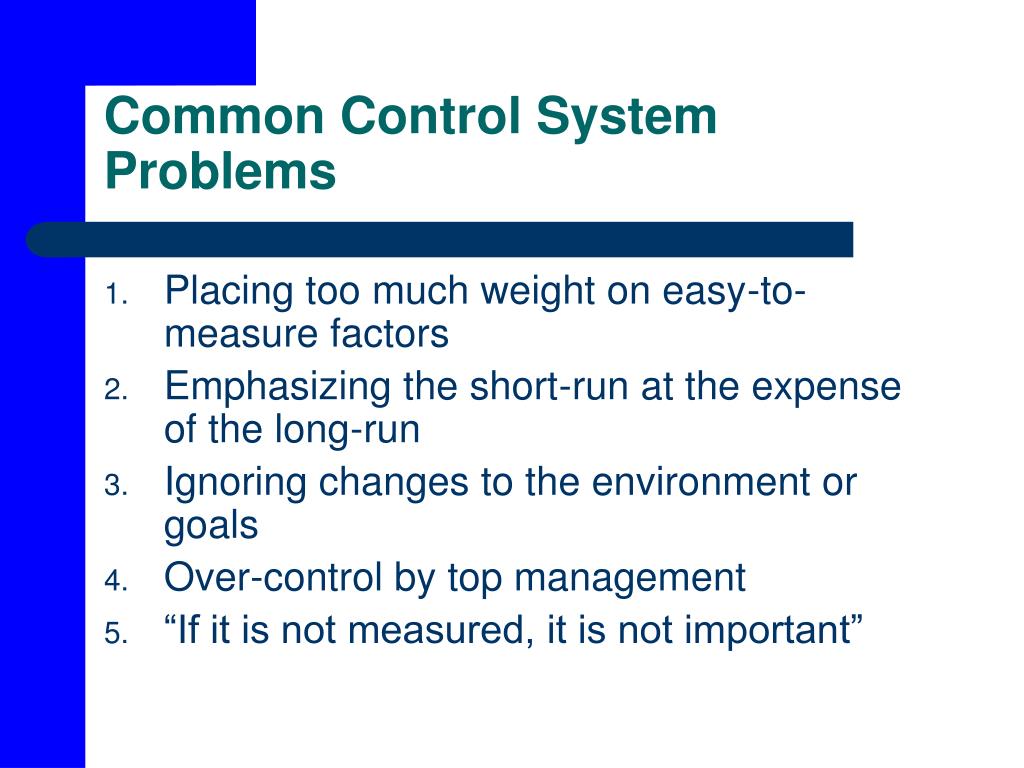 Common Control System Problems

1. Placing too much weight on easy-to-measure factors
2. Emphasizing the short-run at the expense of the long-run
3. Ignoring changes to the environment or goals
4. Over-control by top management
5. “If it is not measured, it is not important”